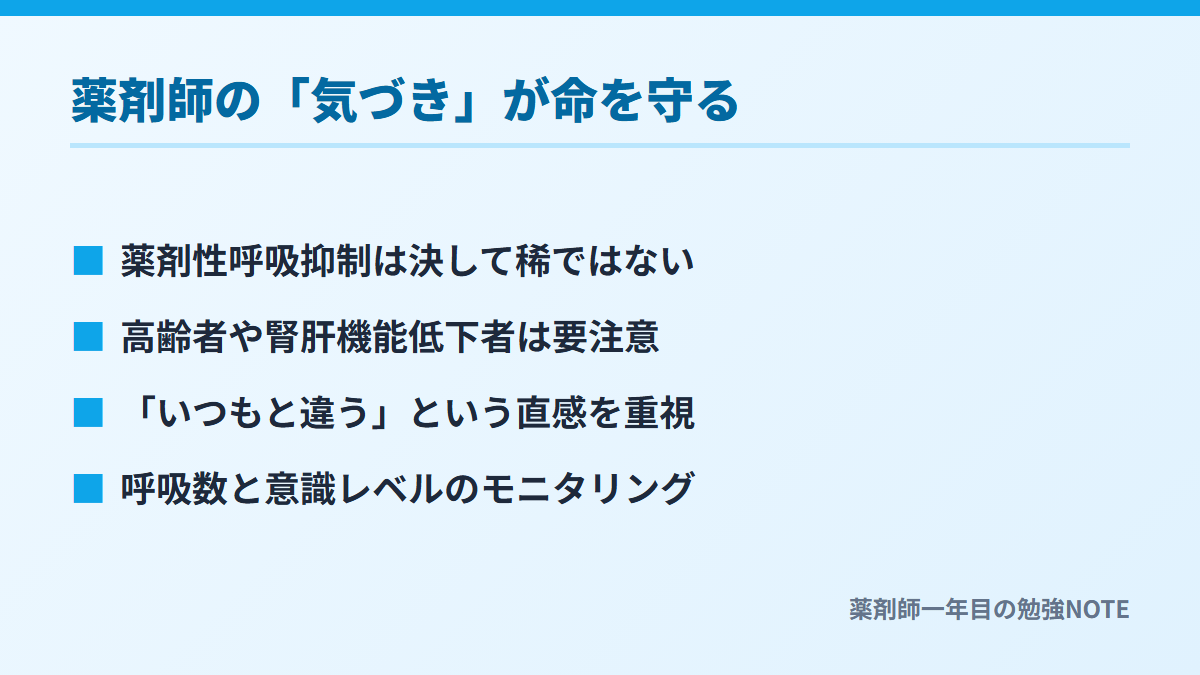 薬剤師の「気づき」が命を守る

■ 薬剤性呼吸抑制は決して稀ではない

■ 高齢者や腎肝機能低下者は要注意

■ 「いつもと違う」という直感を重視

■ 呼吸数と意識レベルのモニタリング

薬剤師一年目の勉強NOTE